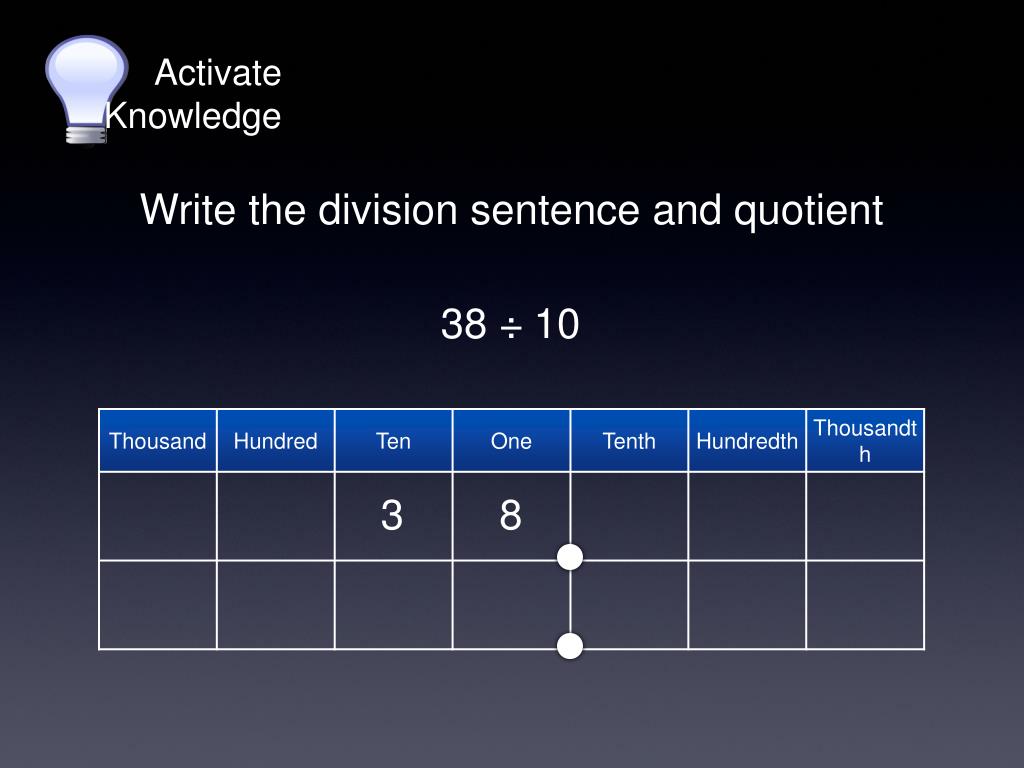 Activate Knowledge

Write the division sentence and quotient

$38 \div 10$

| Thousand | Hundred | Ten | One | Tenth | Hundredth | Thousandth |
|---|---|---|---|---|---|---|
| | | 3 | 8 | | | |
| | | | | | | |